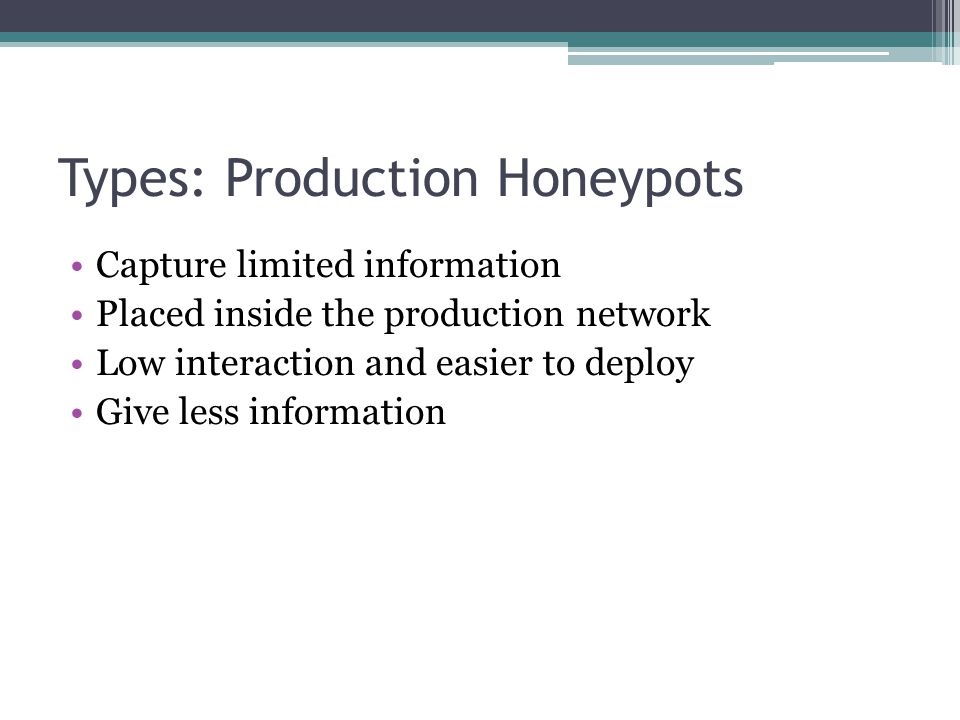 Types: Production Honeypots

• Capture limited information
• Placed inside the production network
• Low interaction and easier to deploy
• Give less information